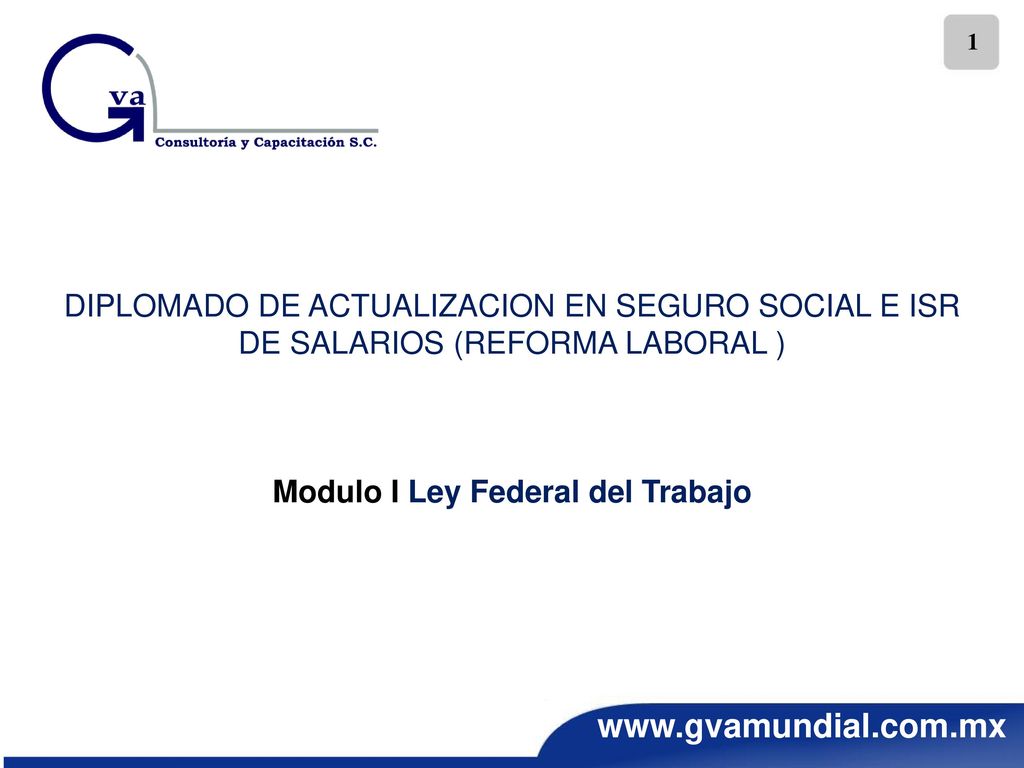 1

Gva
Consultoría y Capacitación S.C.

DIPLOMADO DE ACTUALIZACION EN SEGURO SOCIAL E ISR DE SALARIOS (REFORMA LABORAL )

Modulo I Ley Federal del Trabajo

www.gvamundial.com.mx